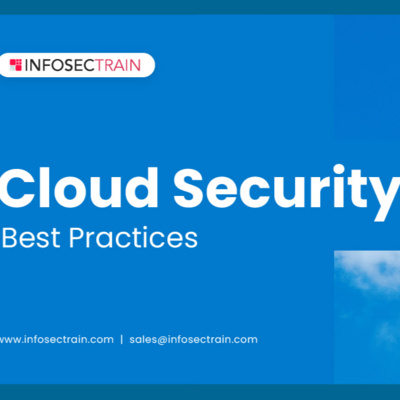 INFOSECTRAIN

Cloud Security
Best Practices

www.infosectrain.com | sales@infosectrain.com